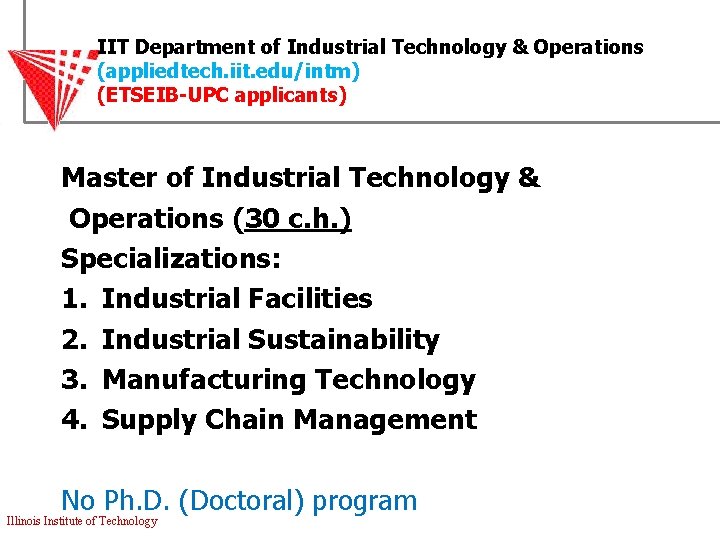 IIT Department of Industrial Technology & Operations
(appliedtech.iit.edu/intm)
(ETSEIB-UPC applicants)

Master of Industrial Technology & Operations (30 c.h.)
Specializations:
1. Industrial Facilities
2. Industrial Sustainability
3. Manufacturing Technology
4. Supply Chain Management

No Ph.D. (Doctoral) program

Illinois Institute of Technology